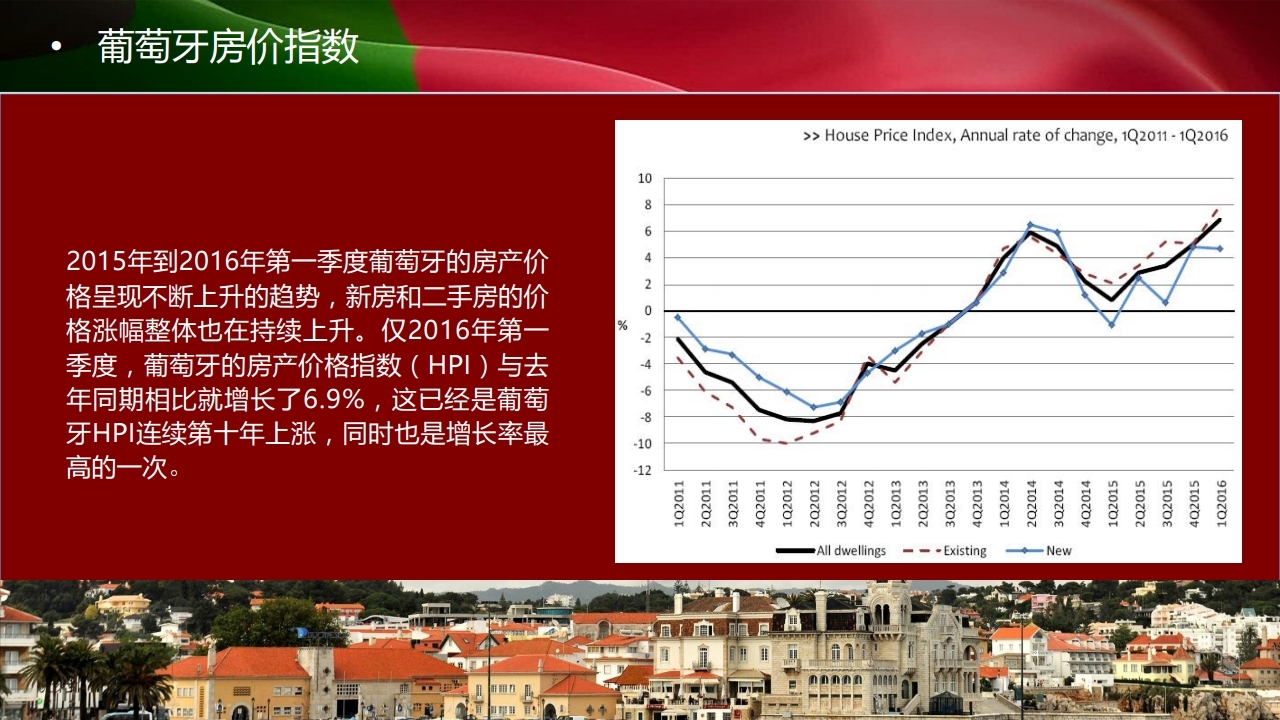 • 葡萄牙房价指数

2015年到2016年第一季度葡萄牙的房产价格呈现不断上升的趋势，新房和二手房的价格涨幅整体也在持续上升。仅2016年第一季度，葡萄牙的房产价格指数（HPI）与去年同期相比就增长了6.9%，这已经是葡萄牙HPI连续第十年上涨，同时也是增长率最高的一次。

>> House Price Index, Annual rate of change, 1Q2011 - 1Q2016

10
8
6
4
2
0
-2
-4
-6
-8
-10
-12

%

1Q2011 2Q2011 3Q2011 4Q2011 1Q2012 2Q2012 3Q2012 4Q2012 1Q2013 2Q2013 3Q2013 4Q2013 1Q2014 2Q2014 3Q2014 4Q2014 1Q2015 2Q2015 3Q2015 4Q2015 1Q2016

All dwellings Existing New